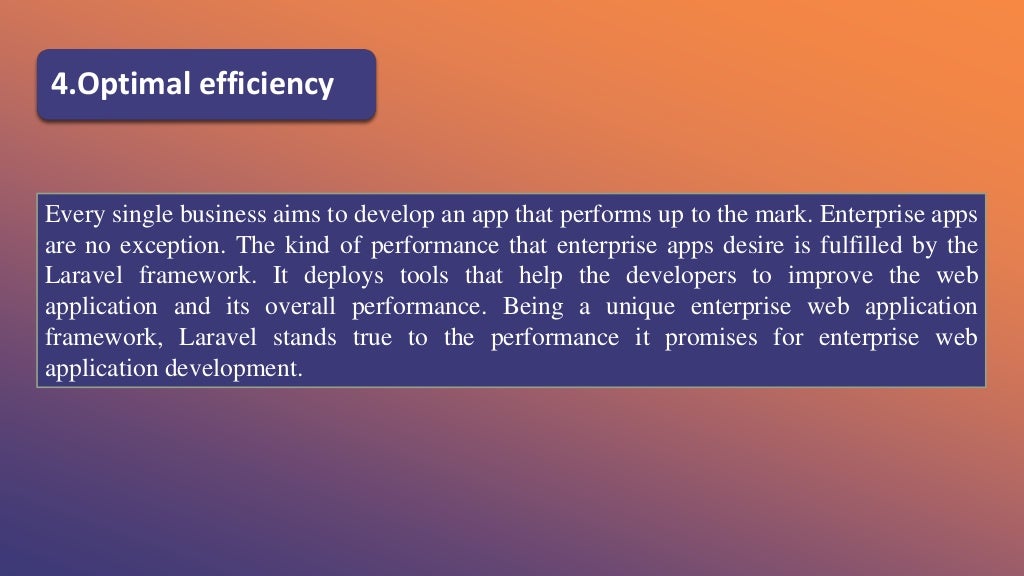 4.Optimal efficiency

Every single business aims to develop an app that performs up to the mark. Enterprise apps are no exception. The kind of performance that enterprise apps desire is fulfilled by the Laravel framework. It deploys tools that help the developers to improve the web application and its overall performance. Being a unique enterprise web application framework, Laravel stands true to the performance it promises for enterprise web application development.